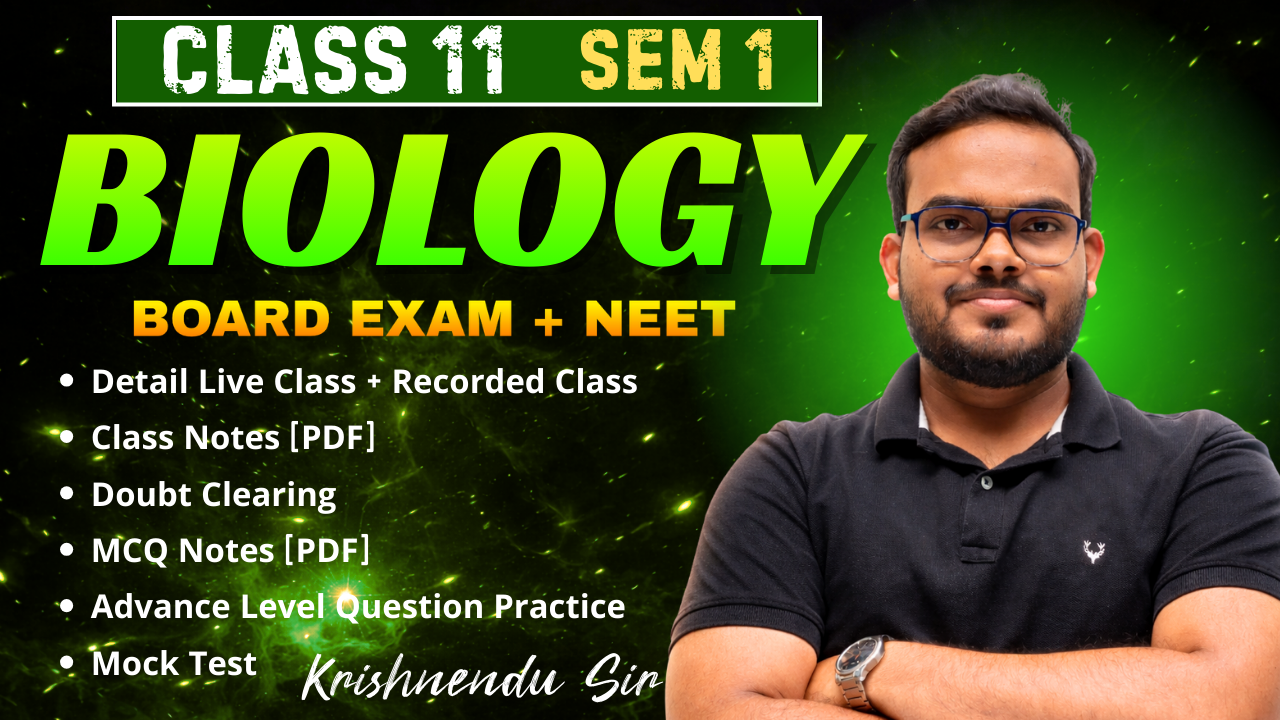 CLASS 11 SEM 1

BIOLOGY

BOARD EXAM + NEET

• Detail Live Class + Recorded Class
• Class Notes [PDF]
• Doubt Clearing
• MCQ Notes [PDF]
• Advance Level Question Practice
• Mock Test

Krishnendu Sir